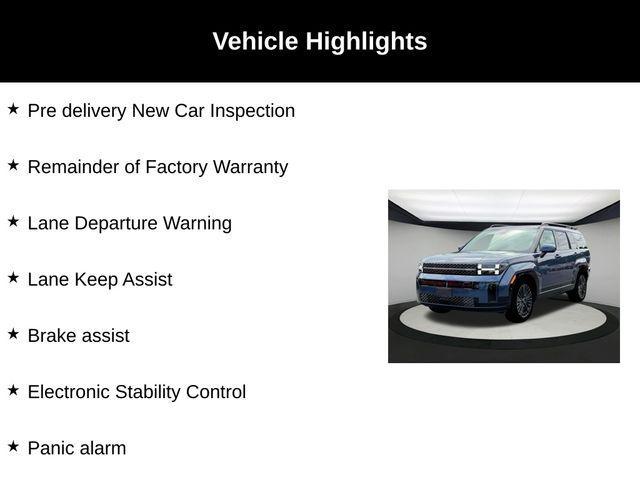 Vehicle Highlights

★ Pre delivery New Car Inspection

★ Remainder of Factory Warranty

★ Lane Departure Warning

★ Lane Keep Assist

★ Brake assist

★ Electronic Stability Control

★ Panic alarm